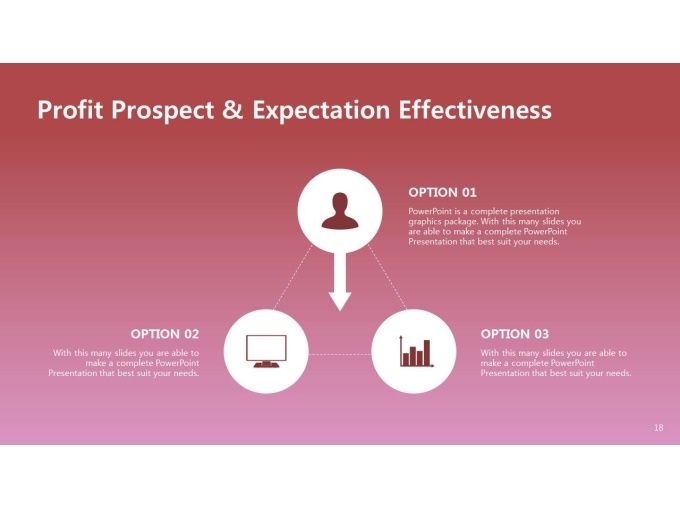 Profit Prospect & Expectation Effectiveness

OPTION 01

PowerPoint is a complete presentation graphics package. With this many slides you are able to make a complete PowerPoint Presentation that best suit your needs.

OPTION 02

With this many slides you are able to make a complete PowerPoint Presentation that best suit your needs.

OPTION 03

With this many slides you are able to make a complete PowerPoint Presentation that best suit your needs.

18